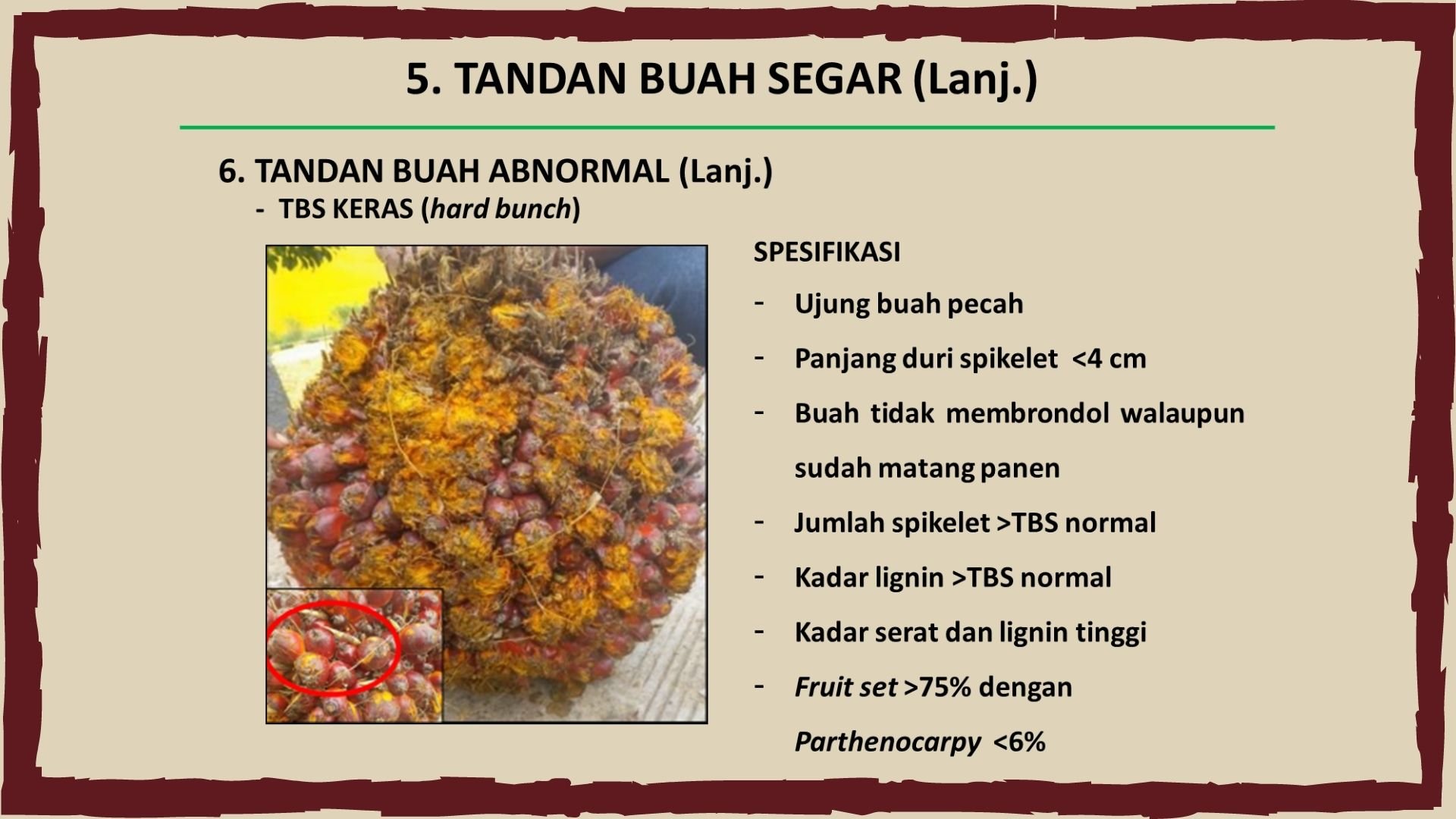 5. TANDAN BUAH SEGAR (Lanj.)

6. TANDAN BUAH ABNORMAL (Lanj.)

- TBS KERAS (hard bunch)

SPESIFIKASI

- Ujung buah pecah
- Panjang duri spikelet <4 cm
- Buah tidak membrondol walaupun sudah matang panen
- Jumlah spikelet >TBS normal
- Kadar lignin >TBS normal
- Kadar serat dan lignin tinggi
- Fruit set >75% dengan Parthenocarpy <6%